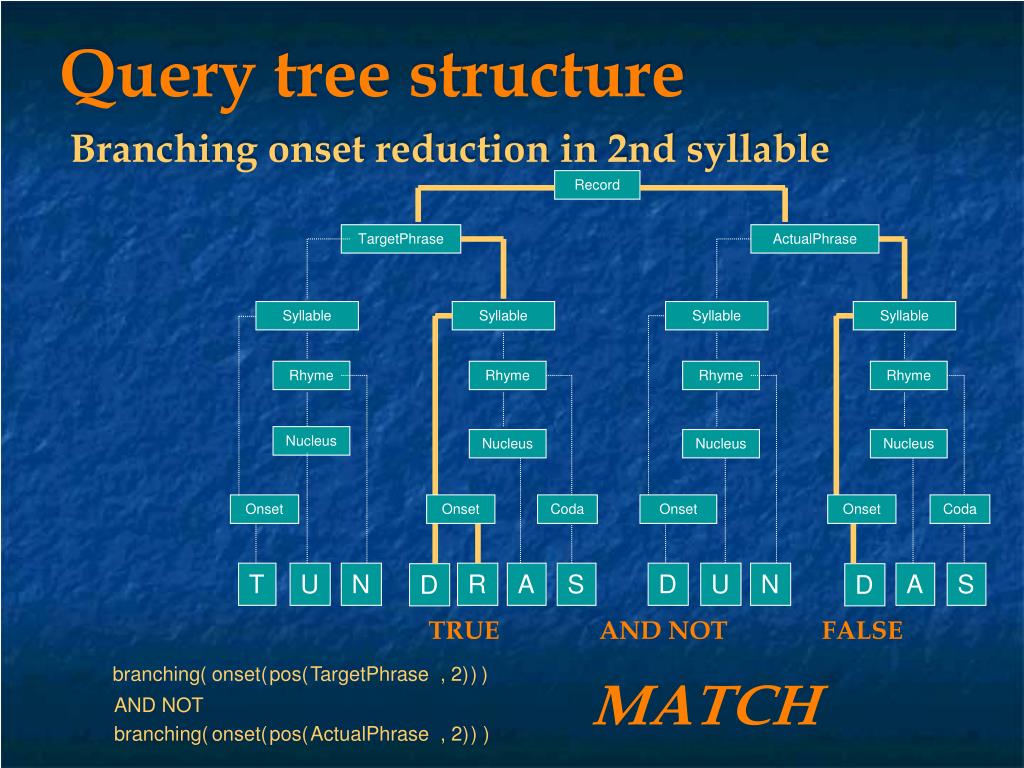 Query tree structure

Branching onset reduction in 2nd syllable

Record

TargetPhrase

ActualPhrase

Syllable

Syllable

Syllable

Syllable

Rhyme

Rhyme

Rhyme

Rhyme

Nucleus

Nucleus

Nucleus

Nucleus

Onset

Onset

Coda

Onset

Onset

Coda

T U N D R A S D U N D A S

TRUE AND NOT FALSE

branching( onset(pos(TargetPhrase , 2)) )
AND NOT
branching( onset(pos(ActualPhrase , 2)) )

MATCH